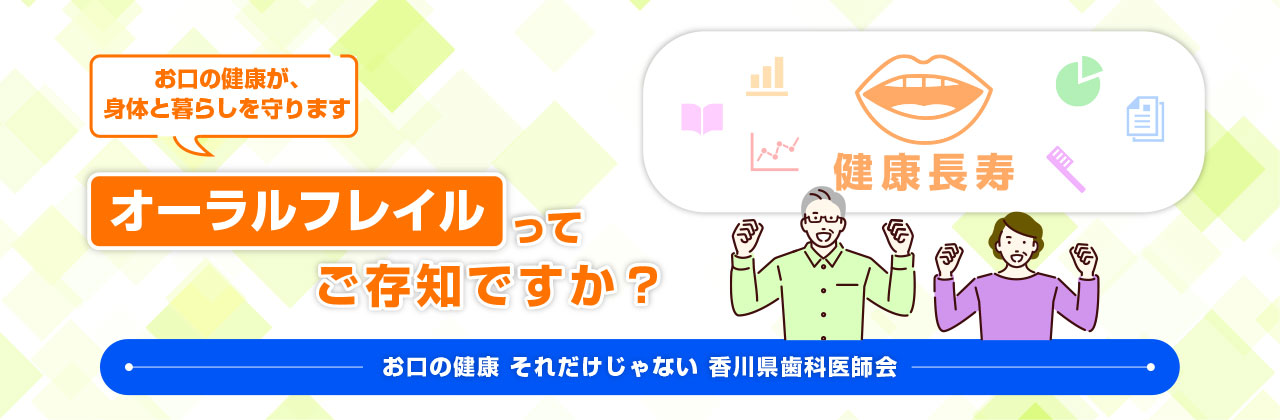 お口の健康が、
身体と暮らしを守ります

オーラルフレイルって
ご存知ですか？

健康長寿

お口の健康 それだけじゃない 香川県歯科医師会